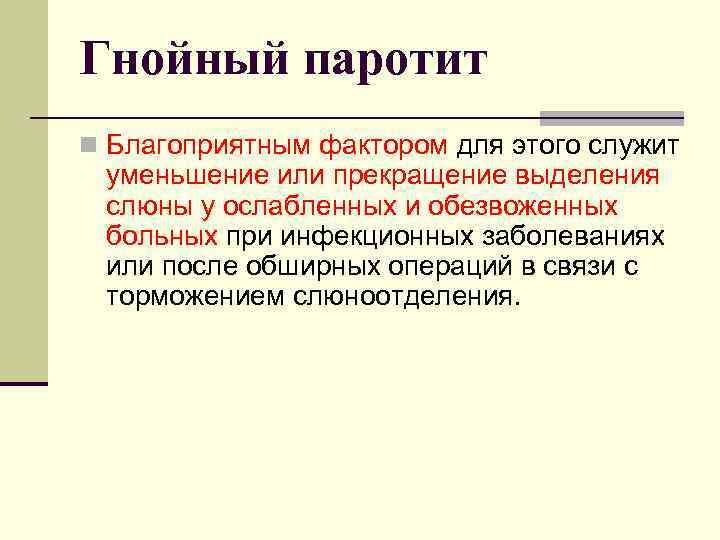 Гнойный паротит

Благоприятным фактором для этого служит уменьшение или прекращение выделения слюны у ослабленных и обезвоженных больных при инфекционных заболеваниях или после обширных операций в связи с торможением слюноотделения.